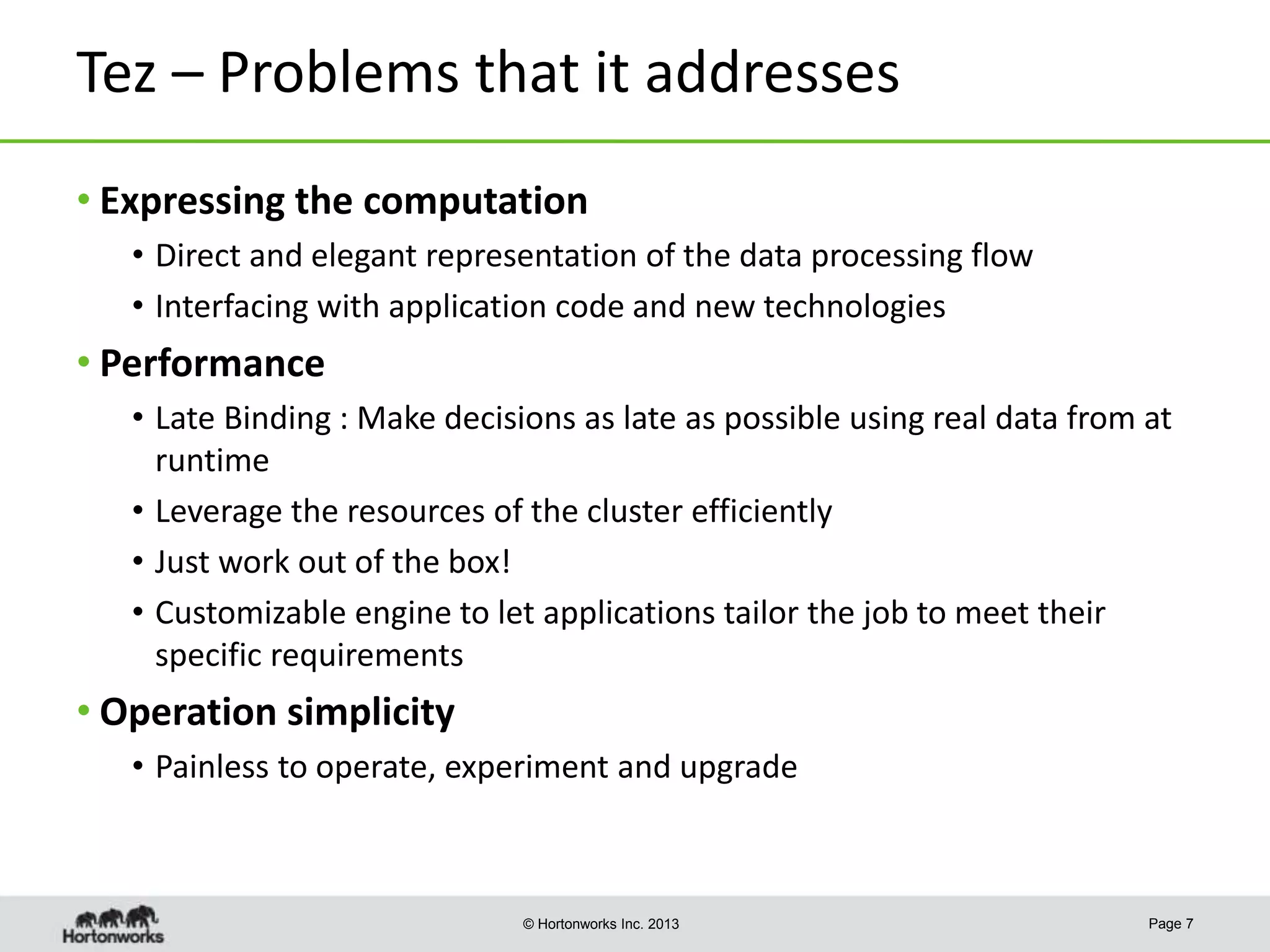 Tez – Problems that it addresses

• Expressing the computation
  • Direct and elegant representation of the data processing flow
  • Interfacing with application code and new technologies
• Performance
  • Late Binding : Make decisions as late as possible using real data from at runtime
  • Leverage the resources of the cluster efficiently
  • Just work out of the box!
  • Customizable engine to let applications tailor the job to meet their specific requirements
• Operation simplicity
  • Painless to operate, experiment and upgrade

Hortonworks

© Hortonworks Inc. 2013

Page 7